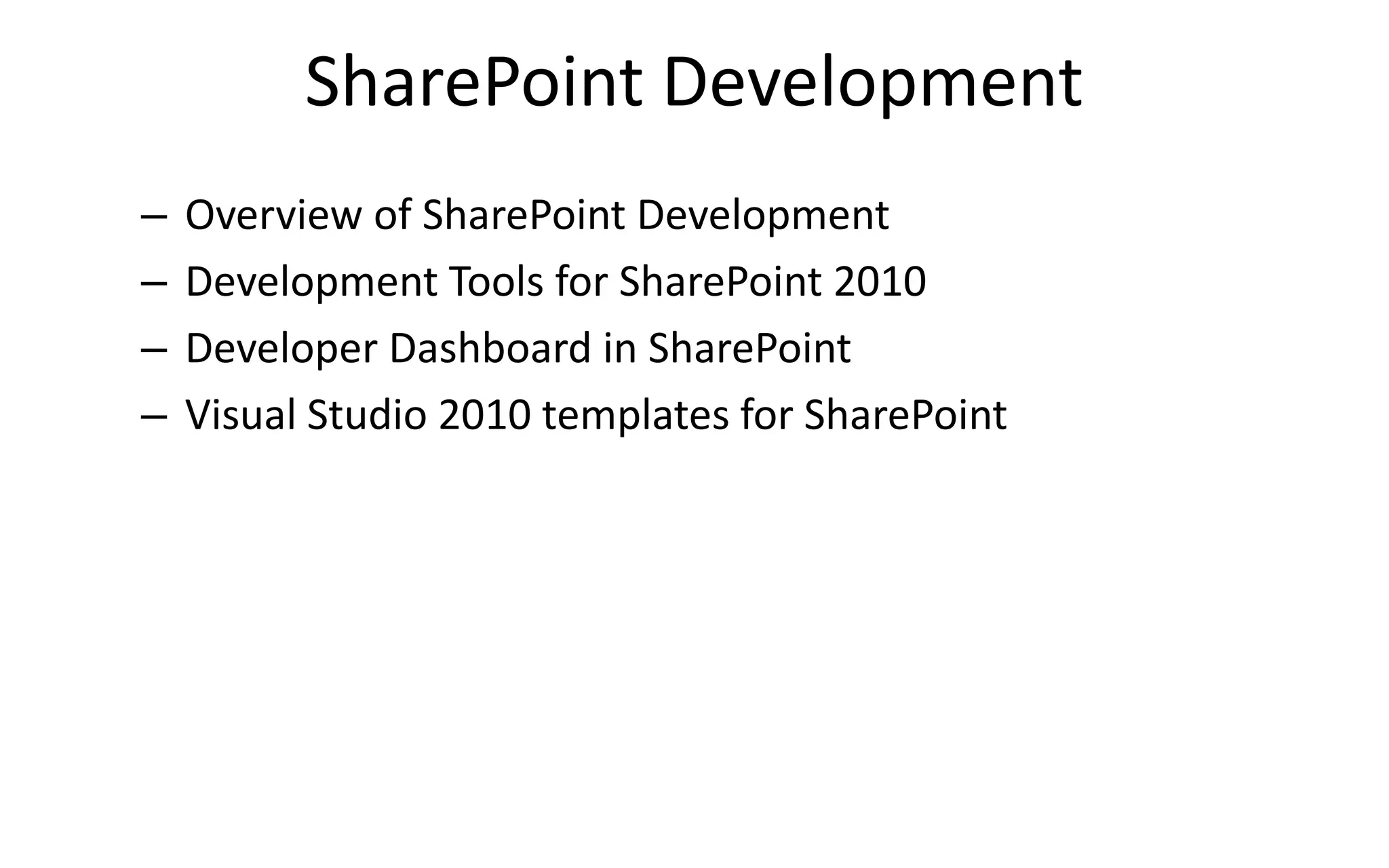 SharePoint Development

– Overview of SharePoint Development
– Development Tools for SharePoint 2010
– Developer Dashboard in SharePoint
– Visual Studio 2010 templates for SharePoint